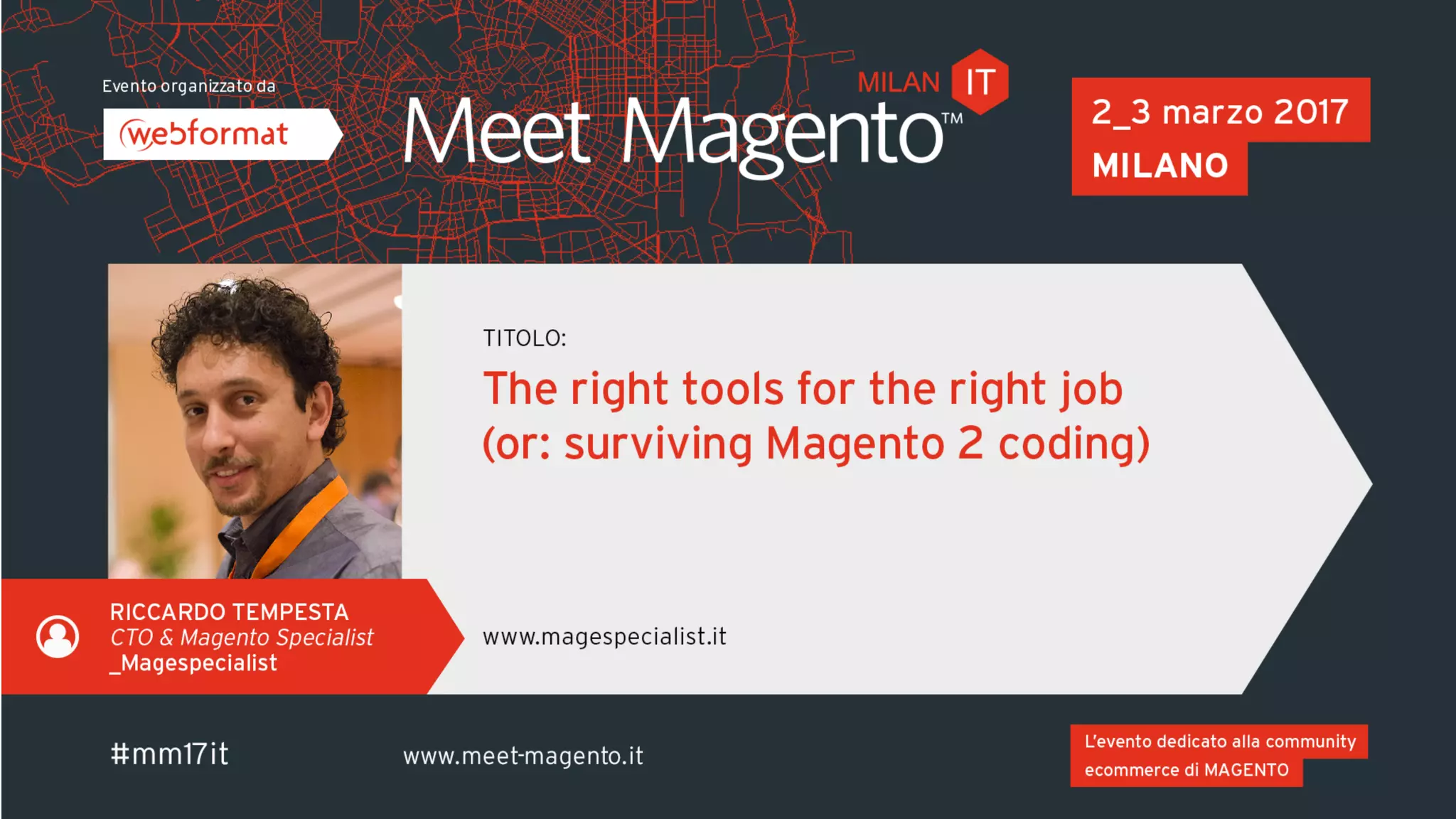 Evento organizzato da

webformat

MILAN IT

Meet Magento™

2_3 marzo 2017
MILANO

TITOLO:

The right tools for the right job (or: surviving Magento 2 coding)

RICCARDO TEMPESTA
CTO & Magento Specialist
_Magespecialist

www.magespecialist.it

#mm17it

www.meet-magento.it

L'evento dedicato alla community ecommerce di MAGENTO